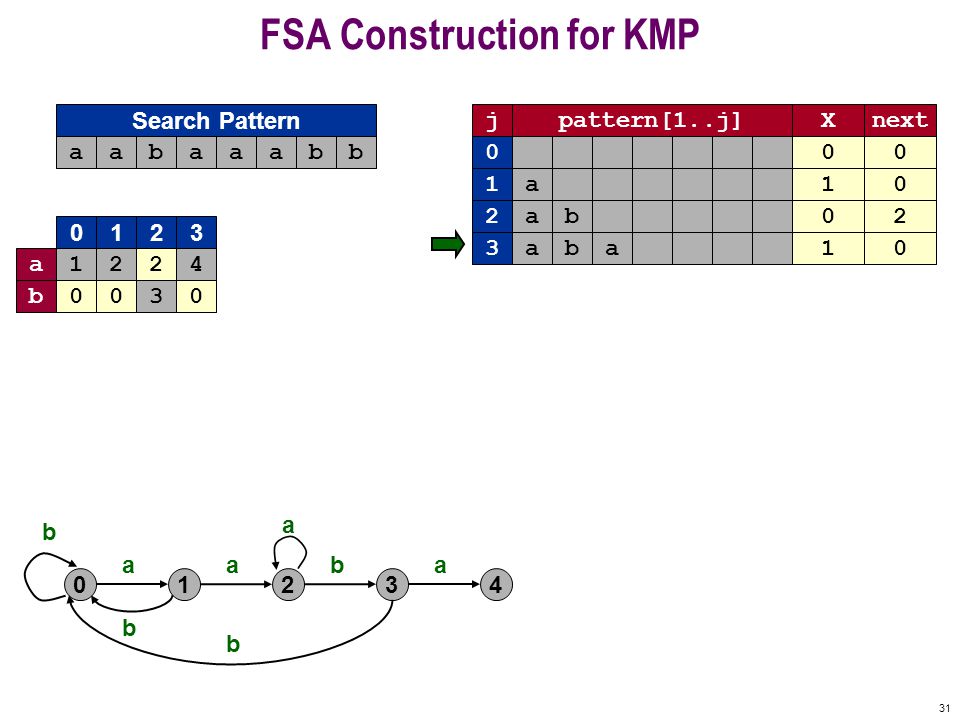 FSA Construction for KMP

| Search Pattern | | | | | | | |
|---|---|---|---|---|---|---|---|
| a | a | b | a | a | a | b | b |

| | 0 | 1 | 2 | 3 |
|---|---|---|---|---|
| a | 1 | 2 | 2 | 4 |
| b | 0 | 0 | 3 | 0 |

| j | pattern[1..j] | | | | | | | X | next |
|---|---|---|---|---|---|---|---|---|---|
| 0 | | | | | | | | 0 | 0 |
| 1 | a | | | | | | | 1 | 0 |
| 2 | a | b | | | | | | 0 | 2 |
| 3 | a | b | a | | | | | 1 | 0 |

b
a
a
a
b
a
0
1
2
3
4
b
b

31